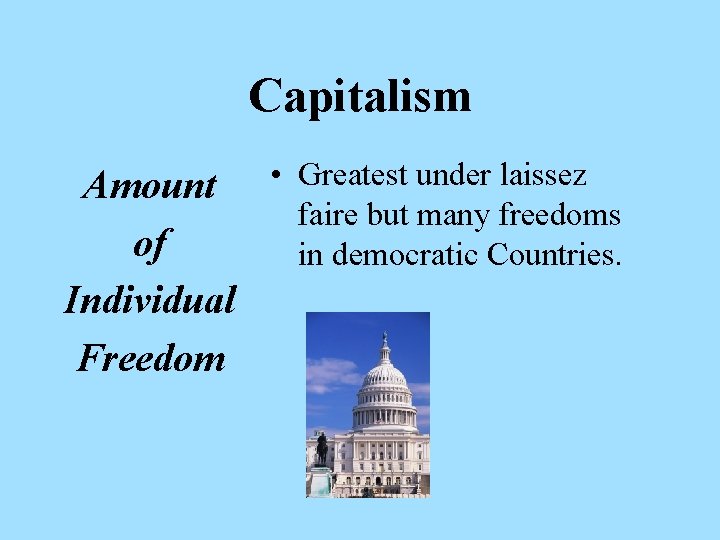 Capitalism

Amount of Individual Freedom

• Greatest under laissez faire but many freedoms in democratic Countries.